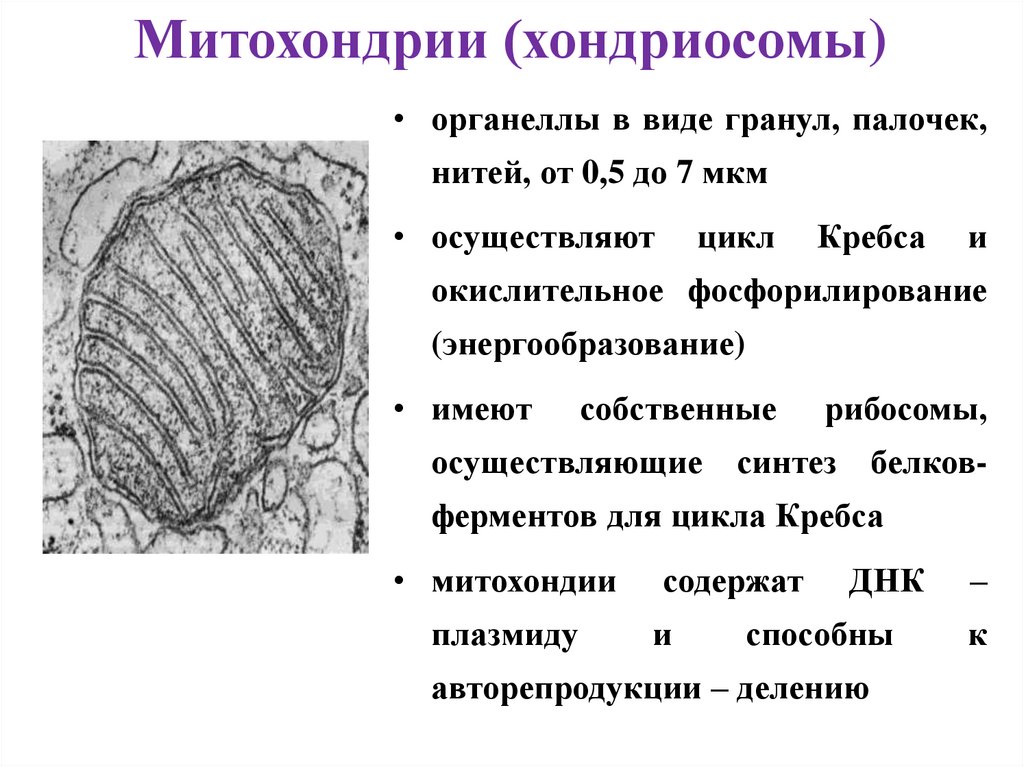 Митохондрии (хондриосомы)

• органеллы в виде гранул, палочек, нитей, от 0,5 до 7 мкм

• осуществляют цикл Кребса и окислительное фосфорилирование (энергообразование)

• имеют собственные рибосомы, осуществляющие синтез белков-ферментов для цикла Кребса

• митохондии содержат ДНК – плазмиду и способны к авторепродукции – делению